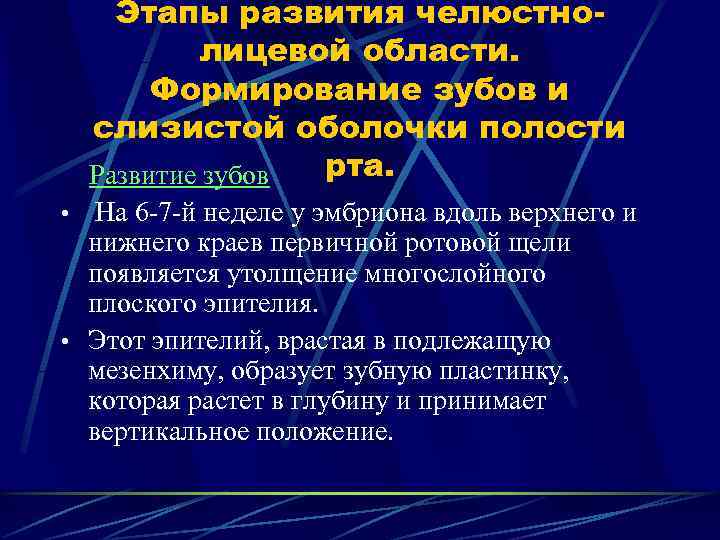 Этапы развития челюстно-лицевой области. Формирование зубов и слизистой оболочки полости рта.

Развитие зубов

• На 6-7-й неделе у эмбриона вдоль верхнего и нижнего краев первичной ротовой щели появляется утолщение многослойного плоского эпителия.

• Этот эпителий, врастая в подлежащую мезенхиму, образует зубную пластинку, которая растет в глубину и принимает вертикальное положение.